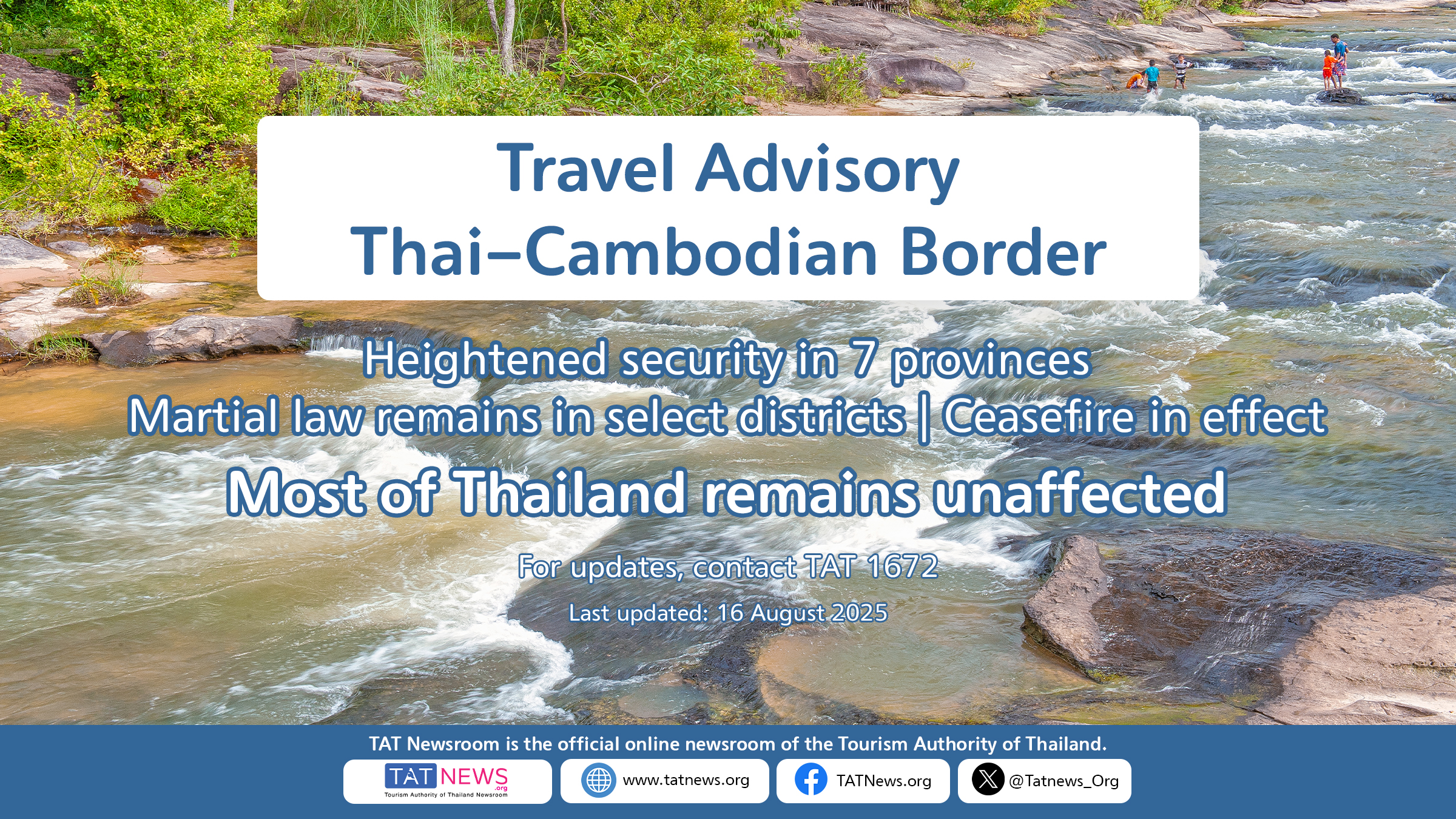 Travel Advisory
Thai–Cambodian Border

Heightened security in 7 provinces
Martial law remains in select districts | Ceasefire in effect

Most of Thailand remains unaffected

For updates, contact TAT 1672

Last updated: 16 August 2025

TAT Newsroom is the official online newsroom of the Tourism Authority of Thailand.

TAT NEWS .org Tourism Authority of Thailand Newsroom

www.tatnews.org

TATNews.org

@Tatnews_Org